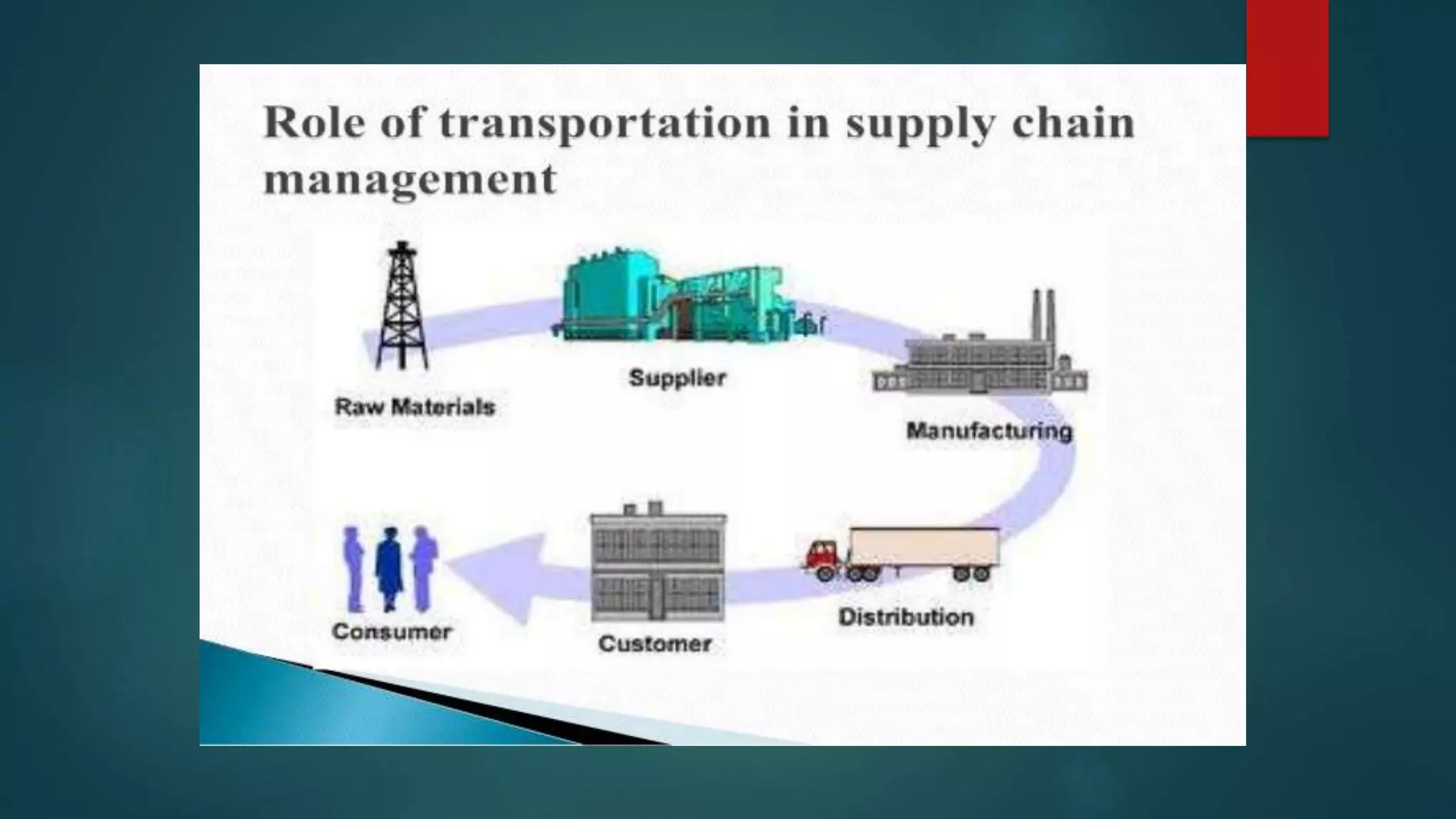 Role of transportation in supply chain management

Raw Materials

Supplier

Manufacturing

Distribution

Customer

Consumer